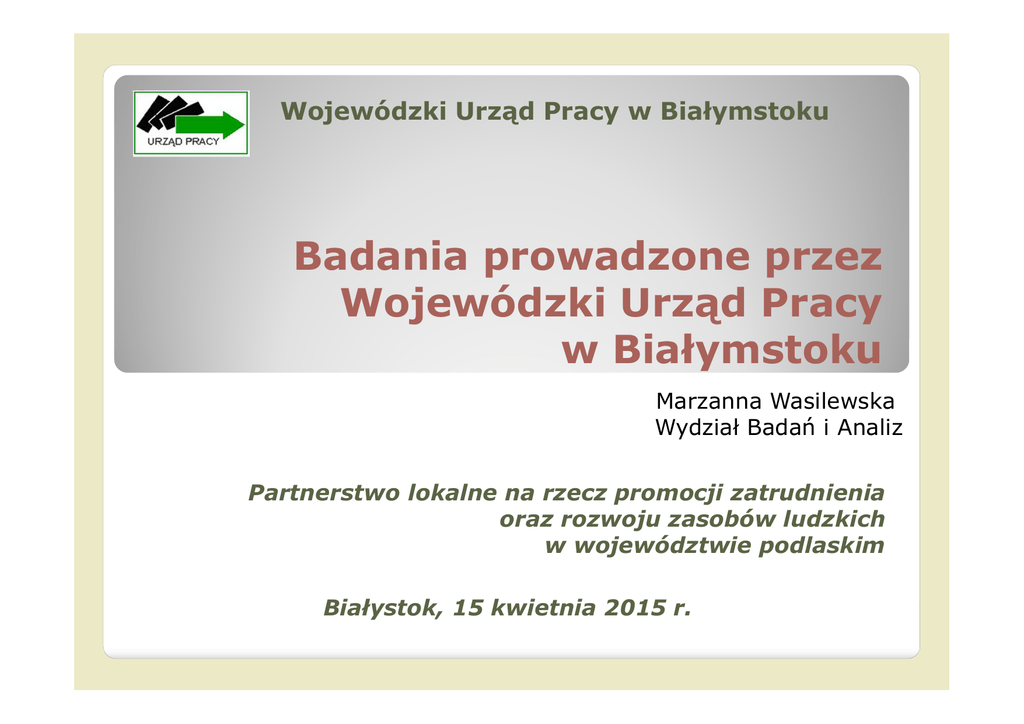 URZĄD PRACY

Wojewódzki Urząd Pracy w Białymstoku

Badania prowadzone przez Wojewódzki Urząd Pracy w Białymstoku

Marzanna Wasilewska
Wydział Badań i Analiz

Partnerstwo lokalne na rzecz promocji zatrudnienia oraz rozwoju zasobów ludzkich w województwie podlaskim

Białystok, 15 kwietnia 2015 r.